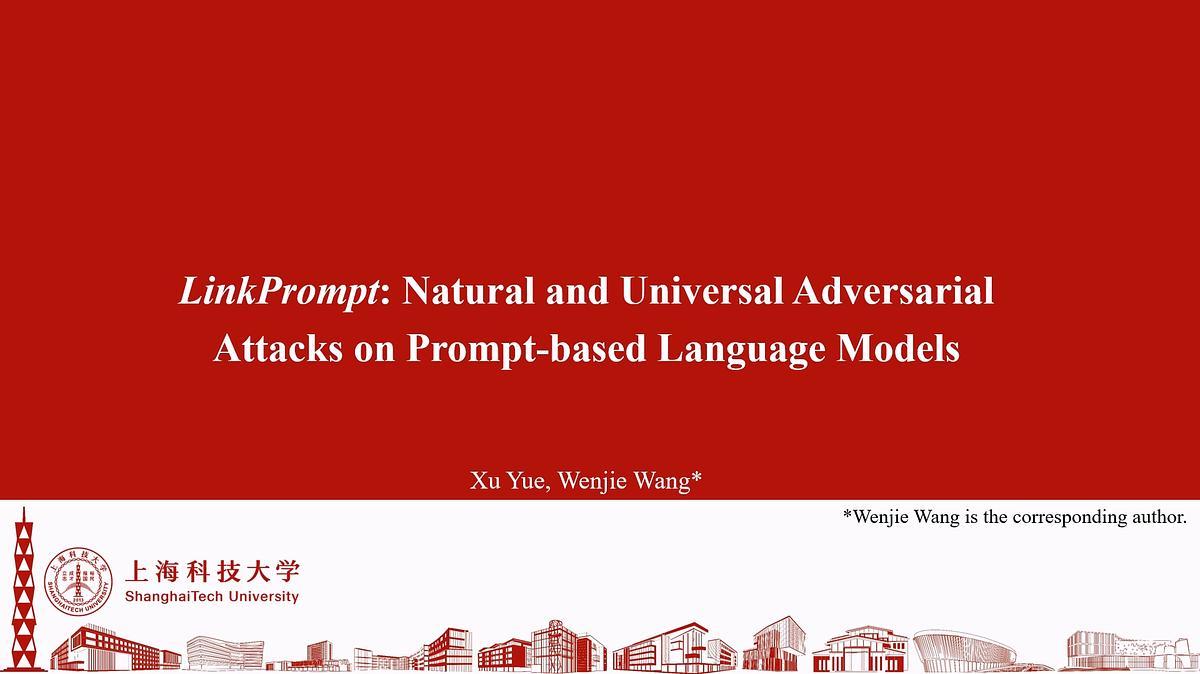 LinkPrompt: Natural and Universal Adversarial Attacks on Prompt-based Language Models

Xu Yue, Wenjie Wang*

*Wenjie Wang is the corresponding author.

上海科技大学
ShanghaiTech University